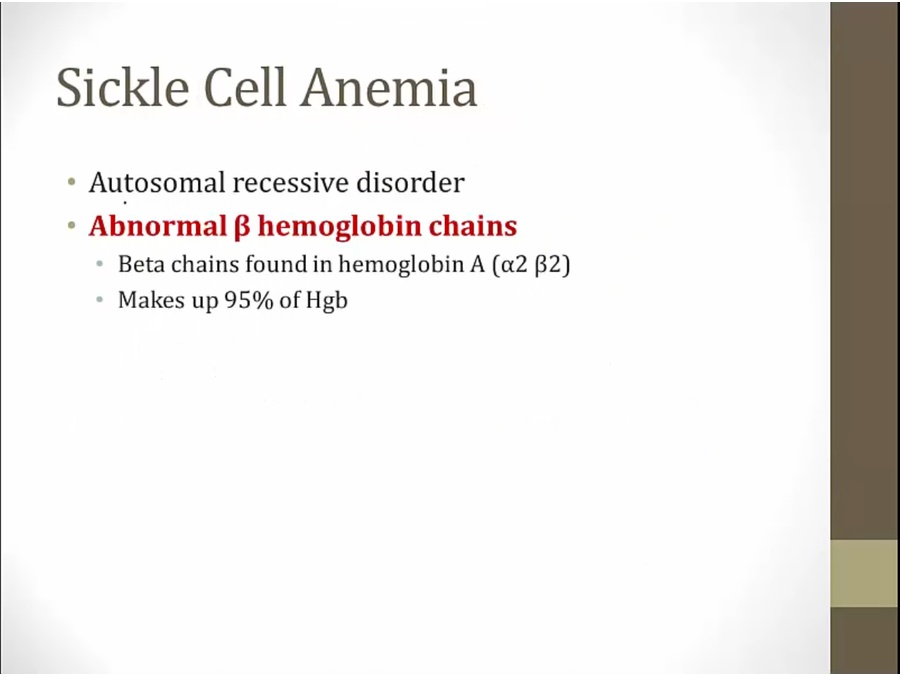 Sickle Cell Anemia

• Autosomal recessive disorder
• Abnormal β hemoglobin chains
  • Beta chains found in hemoglobin A (α2 β2)
  • Makes up 95% of Hgb